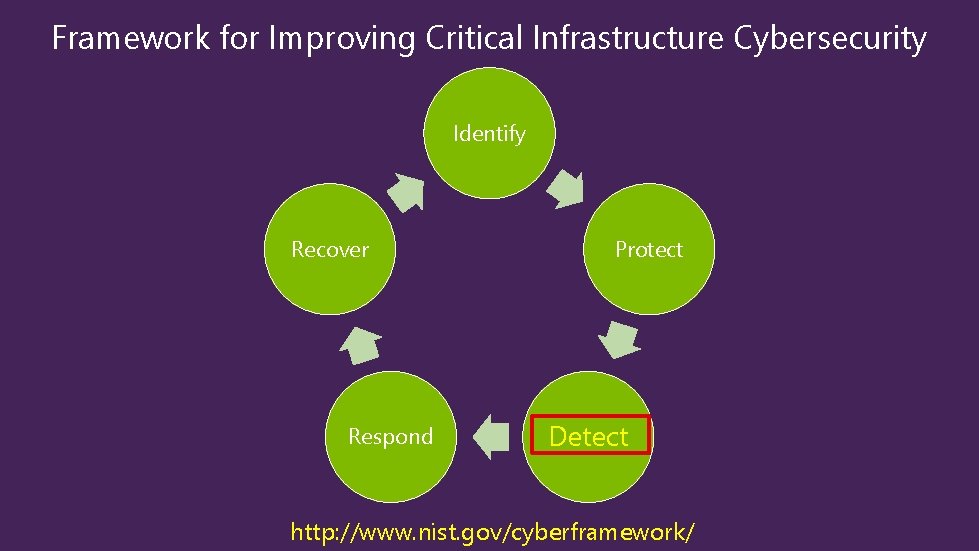 Framework for Improving Critical Infrastructure Cybersecurity

Identify

Protect

Detect

Respond

Recover

http://www.nist.gov/cyberframework/